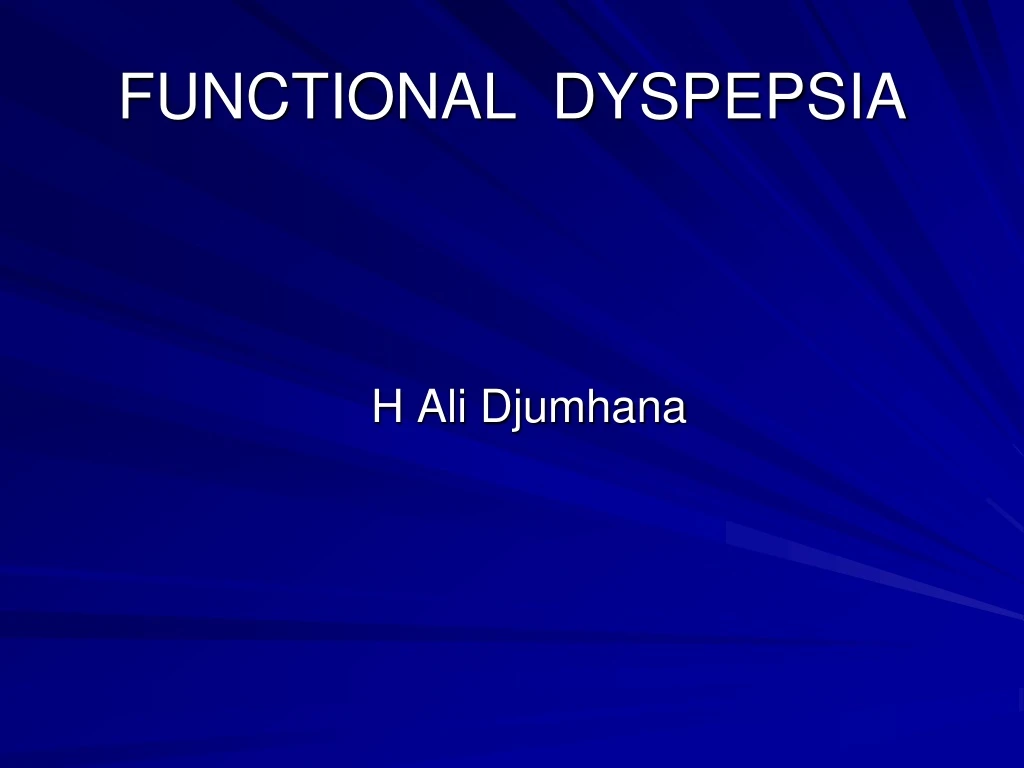 FUNCTIONAL  DYSPEPSIA

H Ali Djumhana